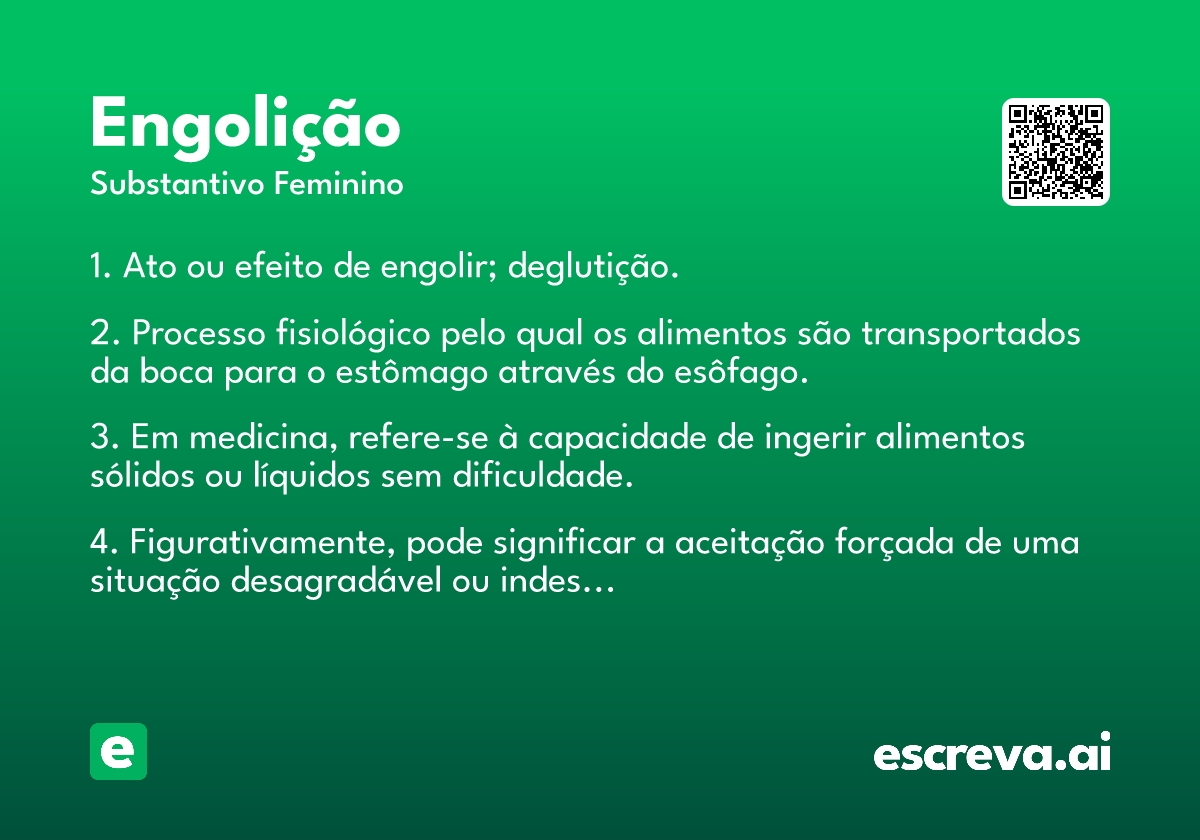 Engolição
Substantivo Feminino

1. Ato ou efeito de engolir; deglutição.

2. Processo fisiológico pelo qual os alimentos são transportados da boca para o estômago através do esôfago.

3. Em medicina, refere-se à capacidade de ingerir alimentos sólidos ou líquidos sem dificuldade.

4. Figurativamente, pode significar a aceitação forçada de uma situação desagradável ou indes...

e

escreva.ai